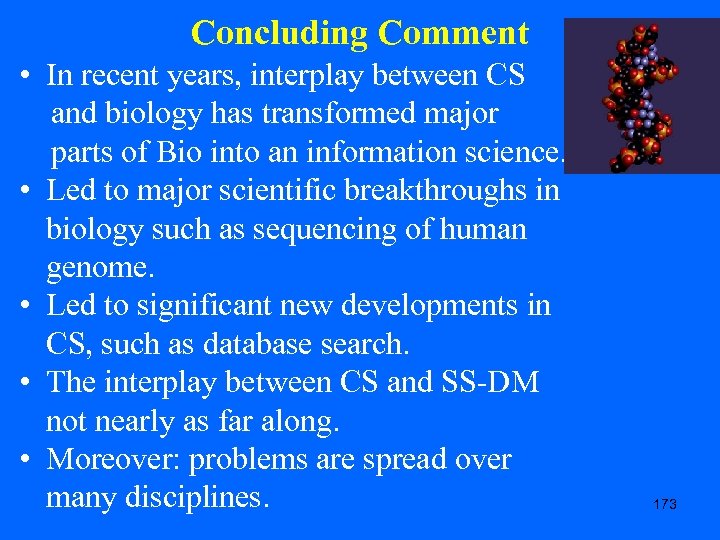 Concluding Comment

• In recent years, interplay between CS and biology has transformed major parts of Bio into an information science.
• Led to major scientific breakthroughs in biology such as sequencing of human genome.
• Led to significant new developments in CS, such as database search.
• The interplay between CS and SS-DM not nearly as far along.
• Moreover: problems are spread over many disciplines.

173